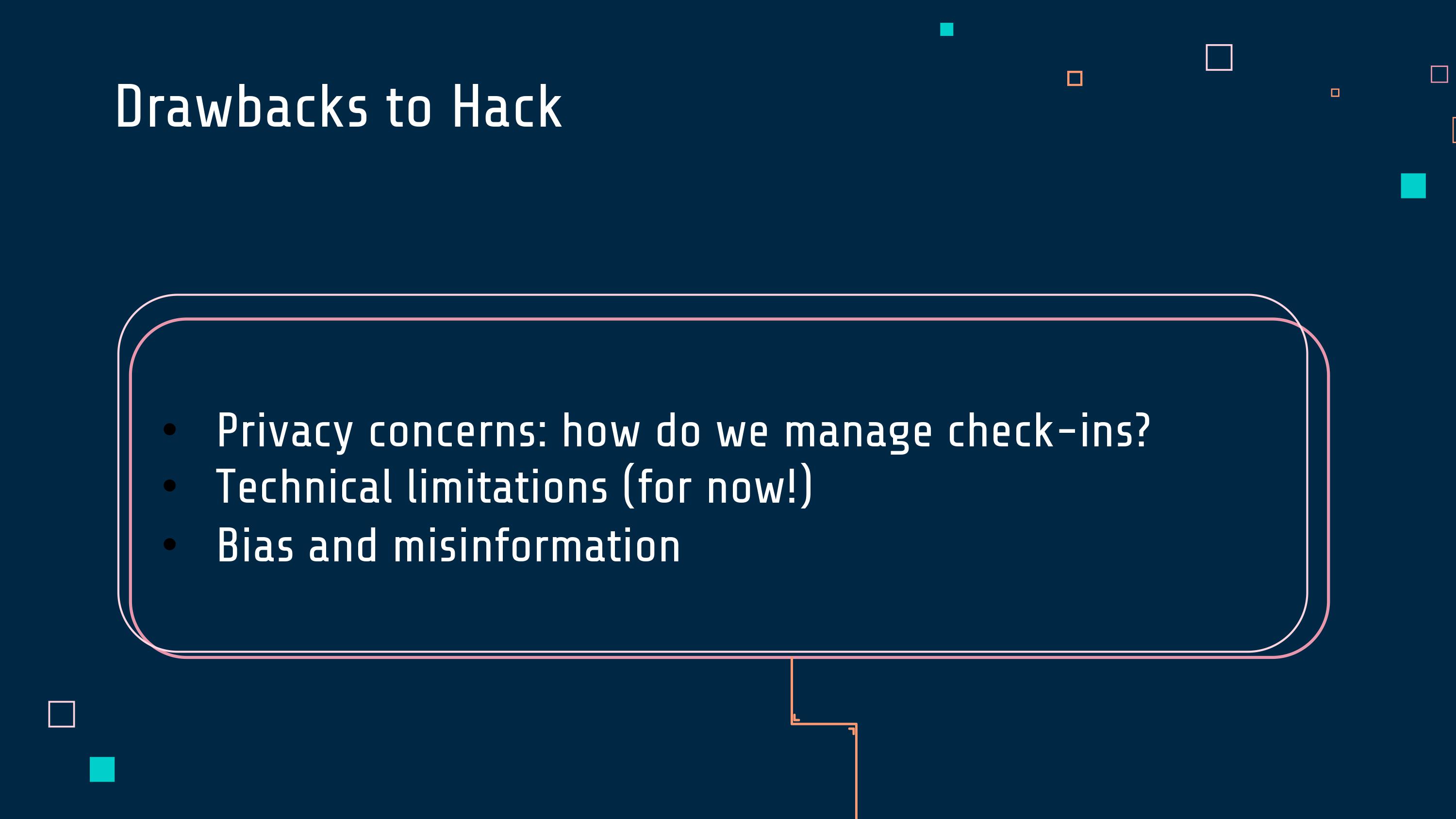 Drawbacks to Hack

- Privacy concerns: how do we manage check-ins?
- Technical limitations (for now!)
- Bias and misinformation